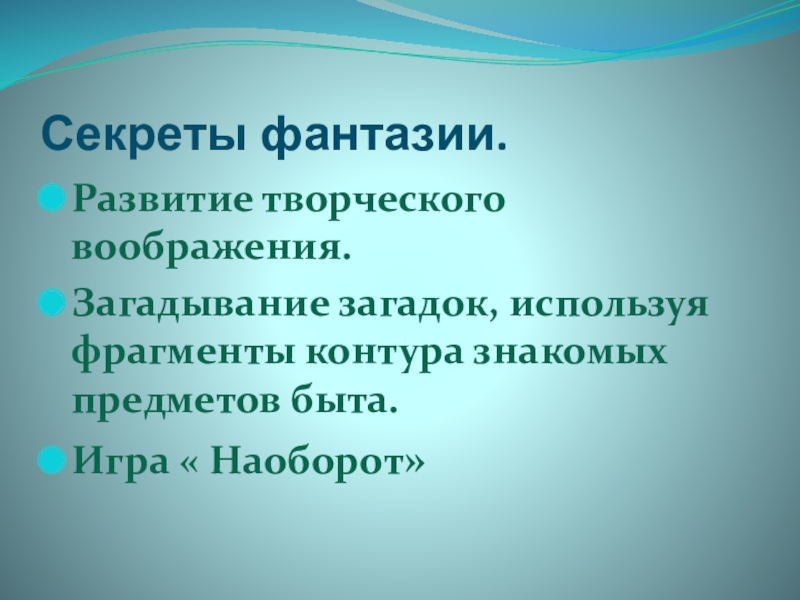 Секреты фантазии.

Развитие творческого воображения.

Загадывание загадок, используя фрагменты контура знакомых предметов быта.

Игра « Наоборот»